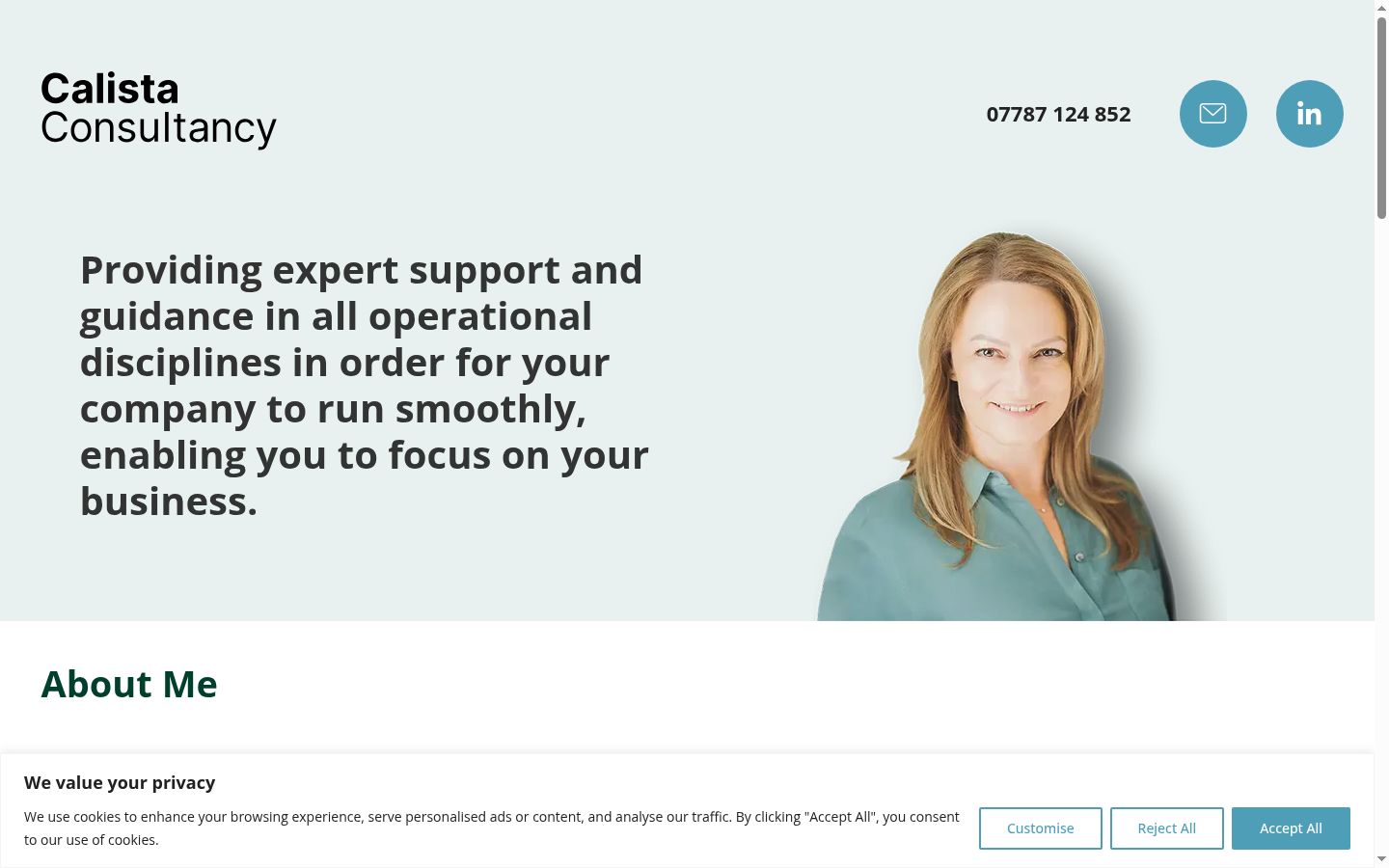 Calista
Consultancy

07787 124 852

in

Providing expert support and guidance in all operational disciplines in order for your company to run smoothly, enabling you to focus on your business.

About Me

We value your privacy

We use cookies to enhance your browsing experience, serve personalised ads or content, and analyse our traffic. By clicking "Accept All", you consent to our use of cookies.

Customise

Reject All

Accept All